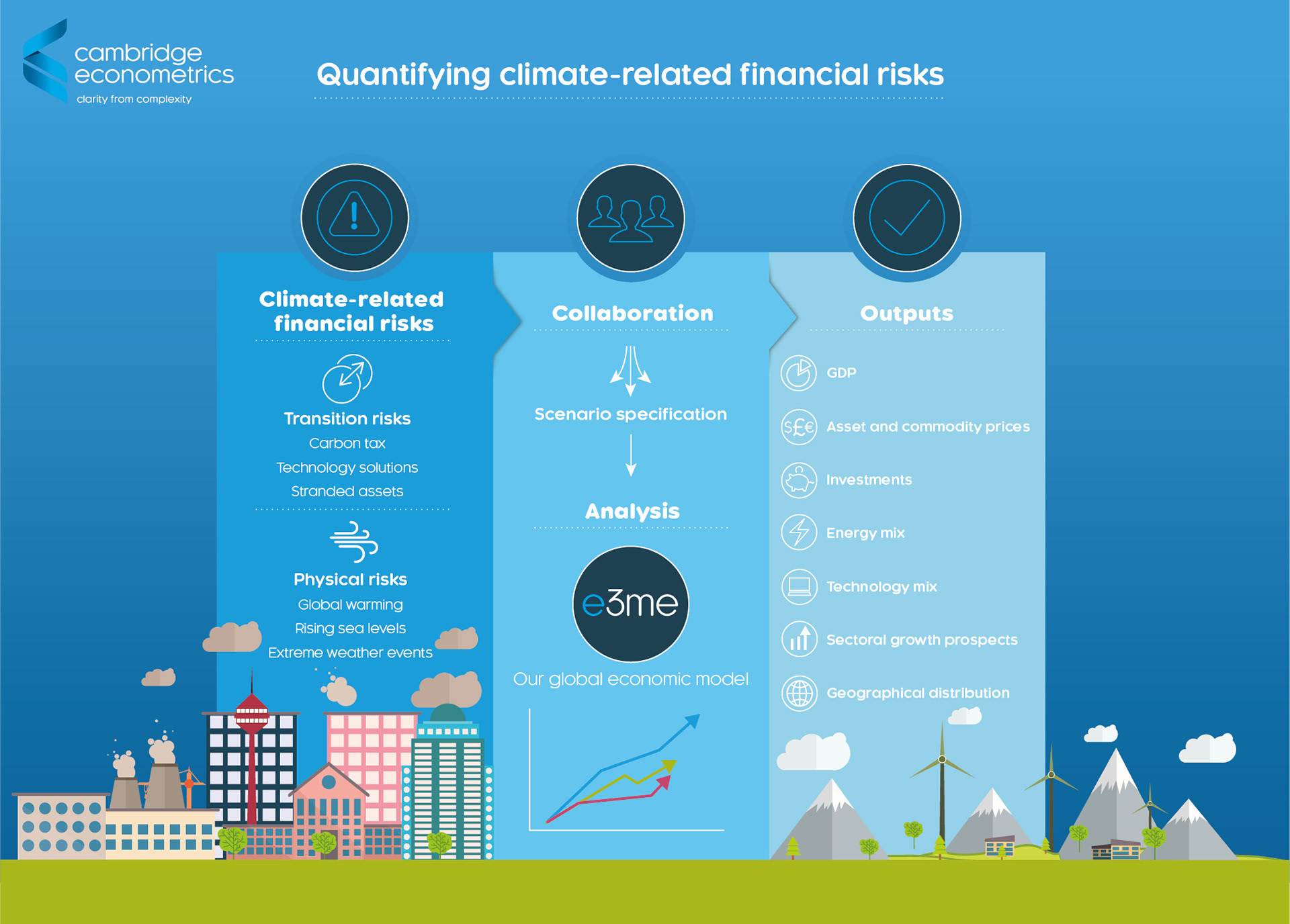 cambridge econometrics
clarity from complexity

Quantifying climate-related financial risks

Climate-related financial risks

Transition risks
Carbon tax
Technology solutions
Stranded assets

Physical risks
Global warming
Rising sea levels
Extreme weather events

Collaboration

Scenario specification

Analysis

e3me

Our global economic model

Outputs

GDP

$£€ Asset and commodity prices

Investments

Energy mix

Technology mix

Sectoral growth prospects

Geographical distribution